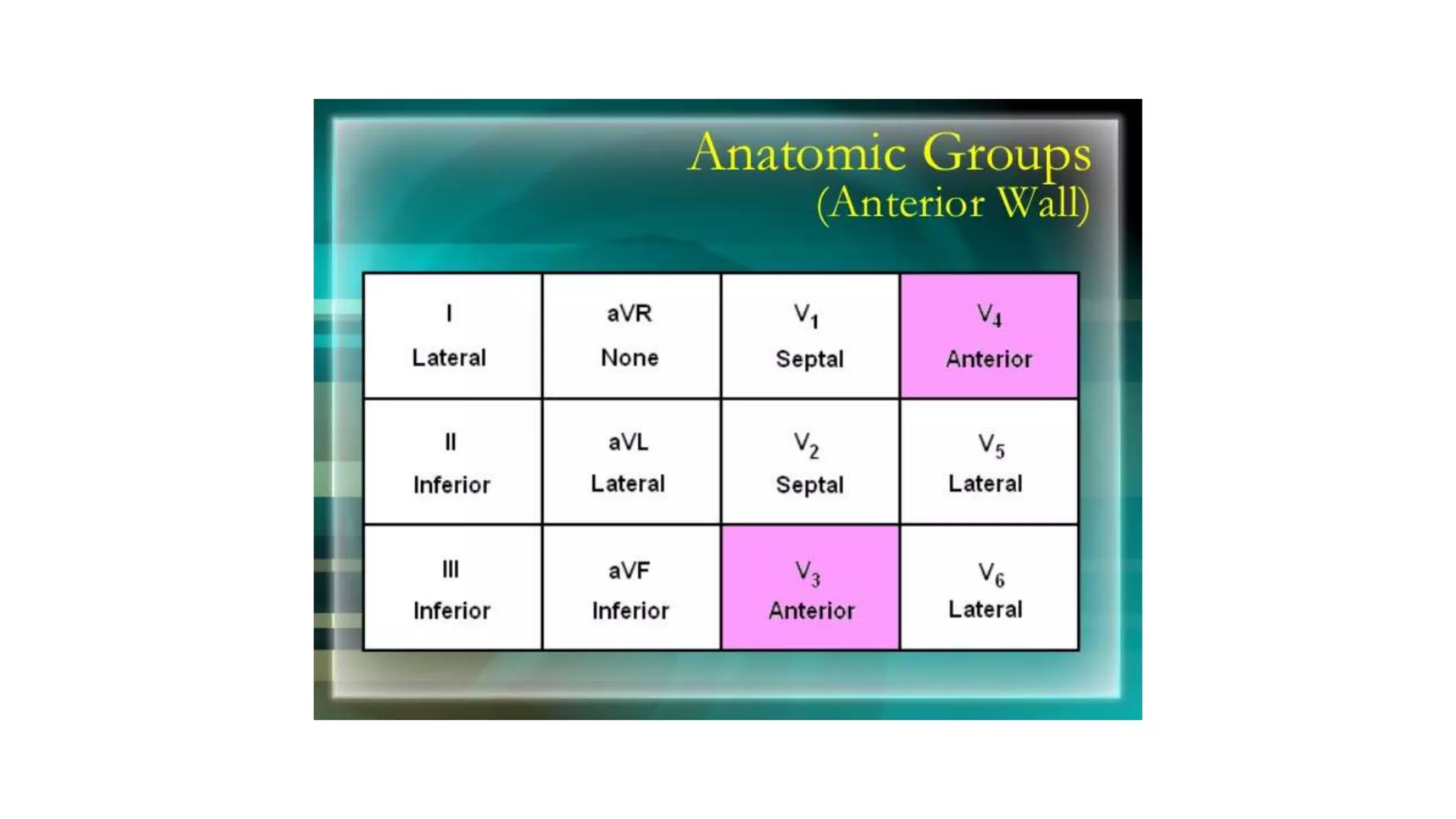 Anatomic Groups
(Anterior Wall)

| I Lateral | aVR None | $V_1$ Septal | $V_4$ Anterior |
|---|---|---|---|
| II Inferior | aVL Lateral | $V_2$ Septal | $V_5$ Lateral |
| III Inferior | aVF Inferior | $V_3$ Anterior | $V_6$ Lateral |